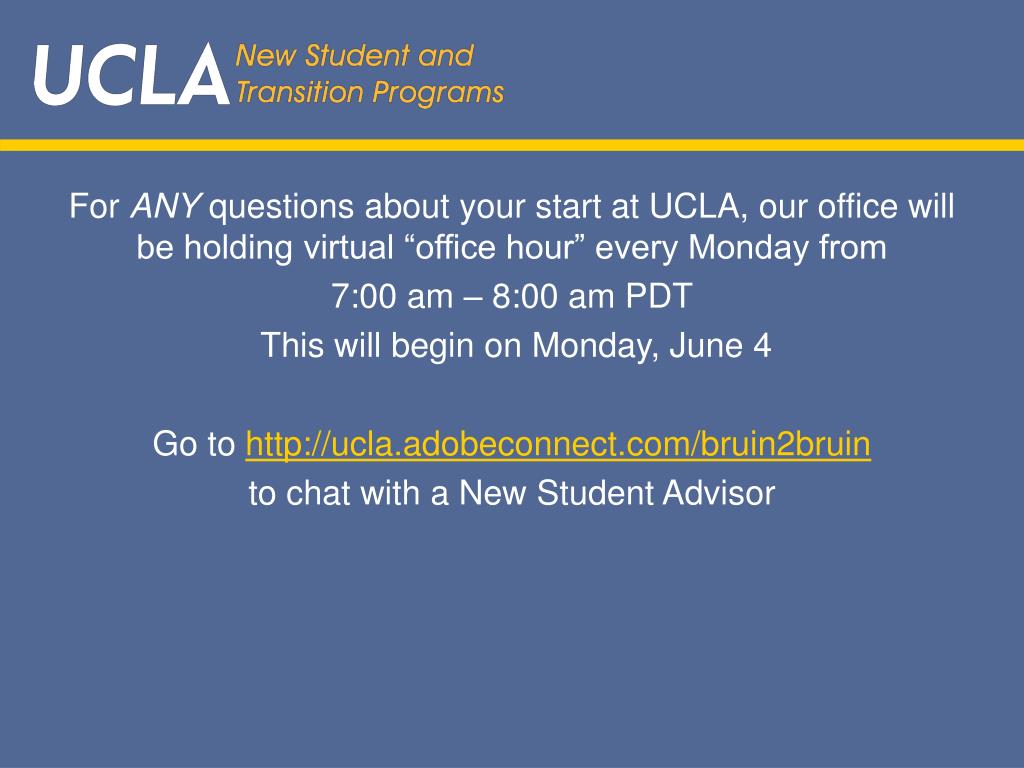 UCLA New Student and Transition Programs

For ANY questions about your start at UCLA, our office will be holding virtual “office hour” every Monday from

7:00 am – 8:00 am PDT

This will begin on Monday, June 4

Go to http://ucla.adobeconnect.com/bruin2bruin

to chat with a New Student Advisor